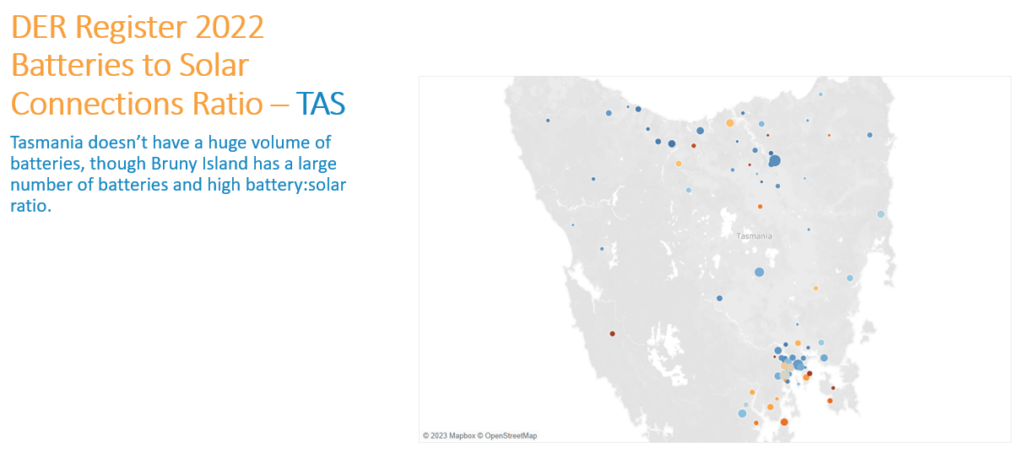 DER Register 2022 Batteries to Solar Connections Ratio – TAS

Tasmania doesn't have a huge volume of batteries, though Bruny Island has a large number of batteries and high battery:solar ratio.

Tasmania

© 2023 Mapbox © OpenStreetMap